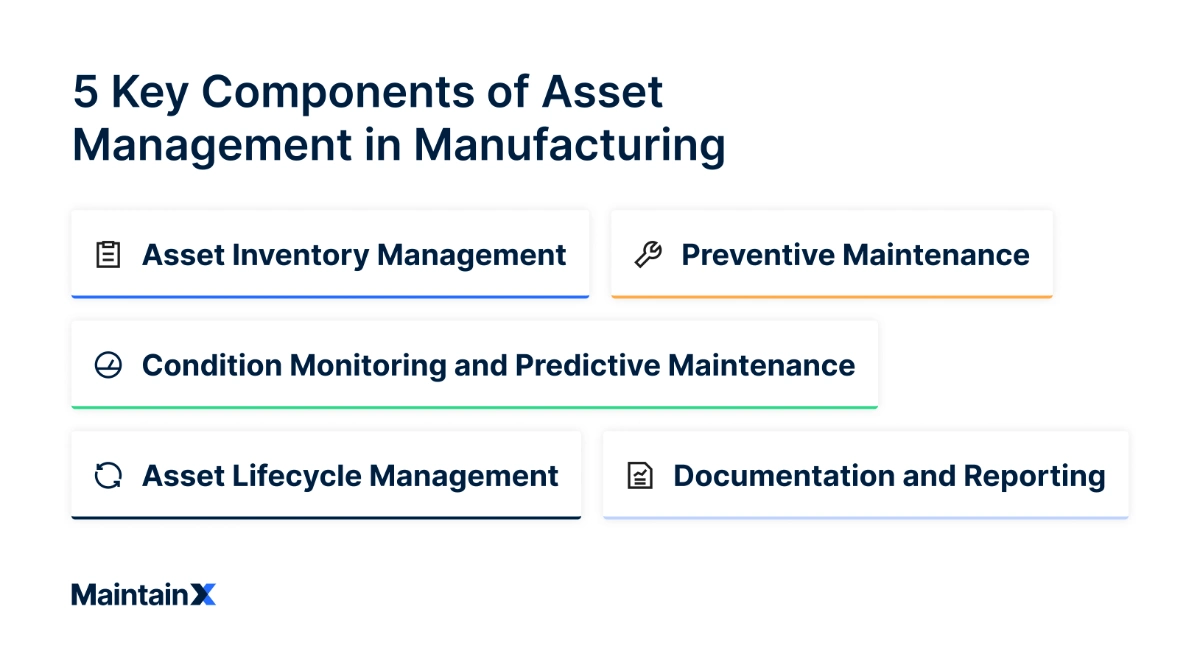 5 Key Components of Asset Management in Manufacturing

Asset Inventory Management

Preventive Maintenance

Condition Monitoring and Predictive Maintenance

Asset Lifecycle Management

Documentation and Reporting

MaintainX